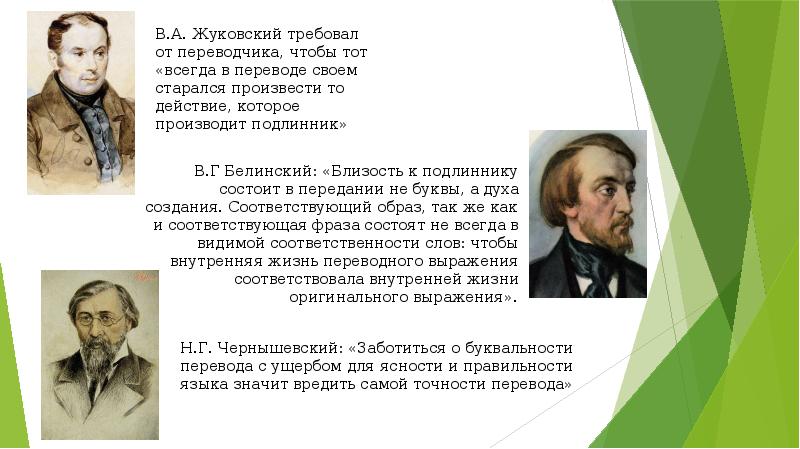 В.А. Жуковский требовал от переводчика, чтобы тот «всегда в переводе своем старался произвести то действие, которое производит подлинник»

В.Г Белинский: «Близость к подлиннику состоит в передании не буквы, а духа создания. Соответствующий образ, так же как и соответствующая фраза состоят не всегда в видимой соответственности слов: чтобы внутренняя жизнь переводного выражения соответствовала внутренней жизни оригинального выражения».

Н.Г. Чернышевский: «Заботиться о буквальности перевода с ущербом для ясности и правильности языка значит вредить самой точности перевода»